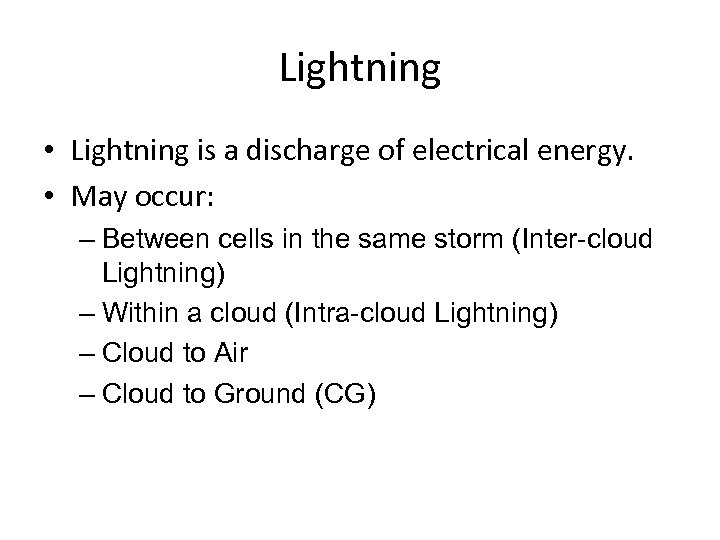 Lightning

• Lightning is a discharge of electrical energy.
• May occur:
– Between cells in the same storm (Inter-cloud Lightning)
– Within a cloud (Intra-cloud Lightning)
– Cloud to Air
– Cloud to Ground (CG)